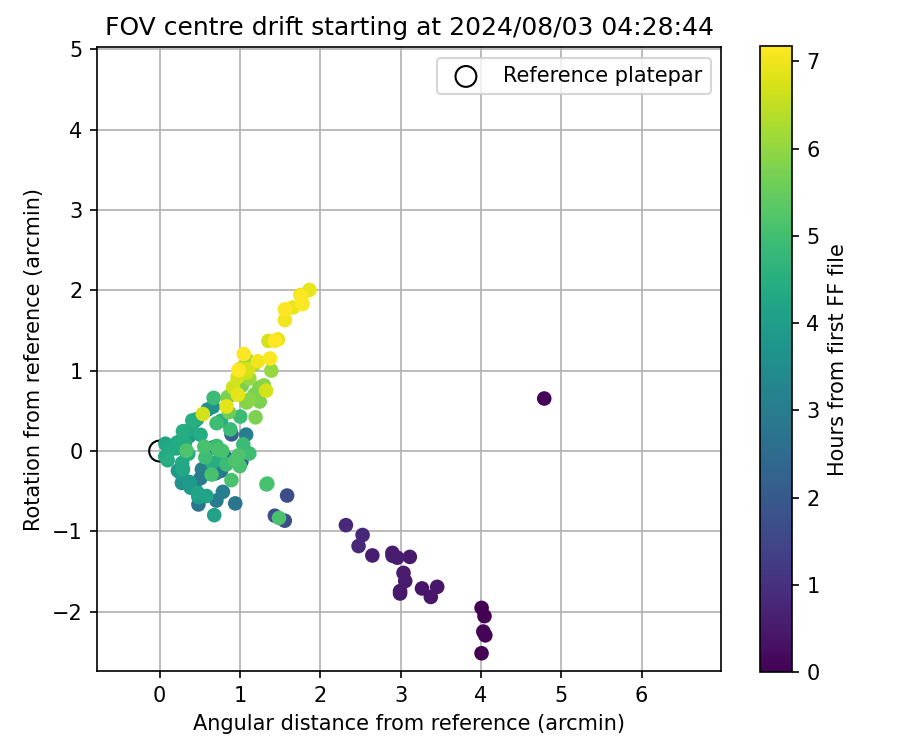 FOV centre drift starting at 2024/08/03 04:28:44

Reference platepar

Rotation from reference (arcmin)

5
4
3
2
1
0
−1
−2

0 1 2 3 4 5 6

Angular distance from reference (arcmin)

Hours from first FF file

7
6
5
4
3
2
1
0